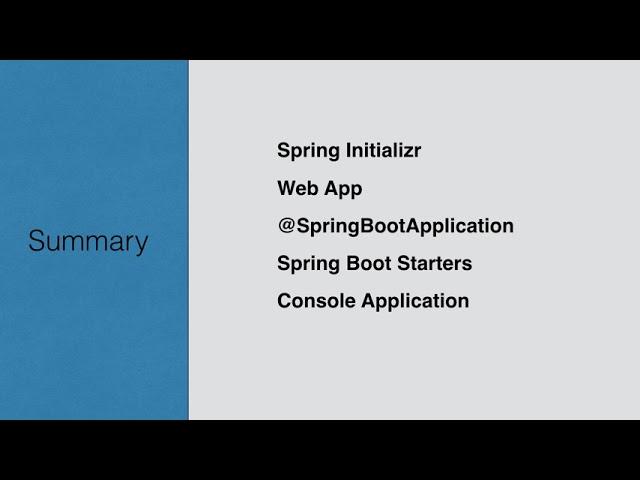 Summary

Spring Initializr

Web App

@SpringBootApplication

Spring Boot Starters

Console Application